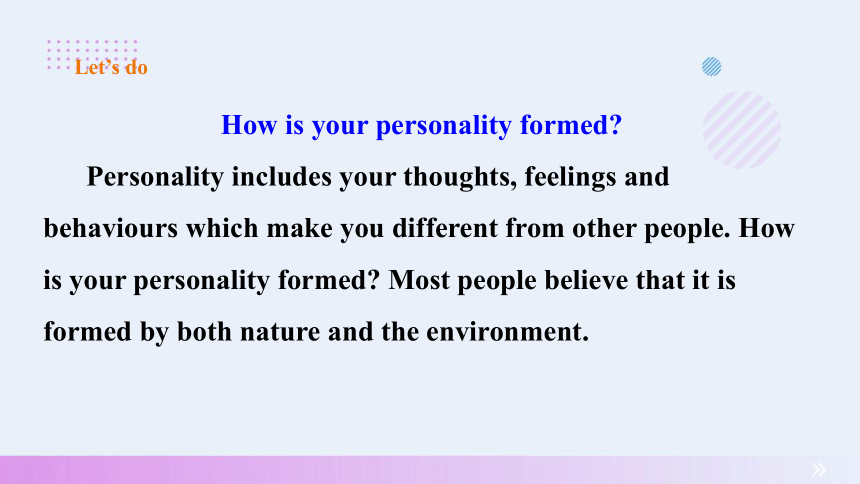 Let’s do

How is your personality formed?

Personality includes your thoughts, feelings and behaviours which make you different from other people. How is your personality formed? Most people believe that it is formed by both nature and the environment.